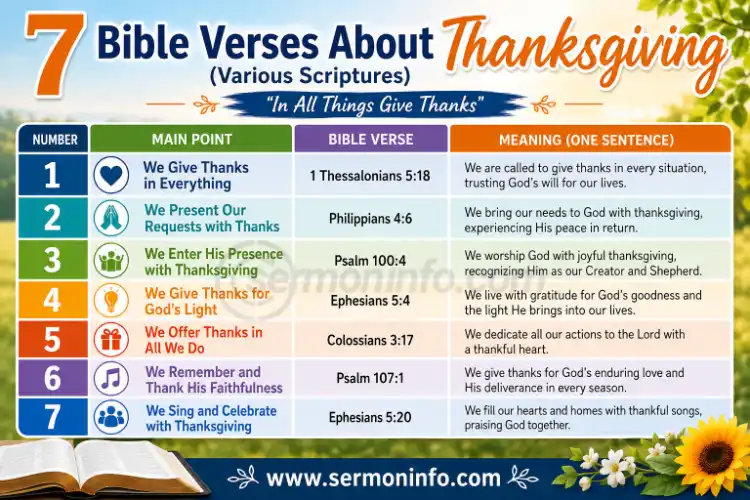 7 Bible Verses About Thanksgiving
(Various Scriptures)

"In All Things Give Thanks"

| NUMBER | MAIN POINT | BIBLE VERSE | MEANING (ONE SENTENCE) |
|---|---|---|---|
| 1 | We Give Thanks in Everything | 1 Thessalonians 5:18 | We are called to give thanks in every situation, trusting God's will for our lives. |
| 2 | We Present Our Requests with Thanks | Philippians 4:6 | We bring our needs to God with thanksgiving, experiencing His peace in return. |
| 3 | We Enter His Presence with Thanksgiving | Psalm 100:4 | We worship God with joyful thanksgiving, recognizing Him as our Creator and Shepherd. |
| 4 | We Give Thanks for God's Light | Ephesians 5:4 | We live with gratitude for God's goodness and the light He brings into our lives. |
| 5 | We Offer Thanks in All We Do | Colossians 3:17 | We dedicate all our actions to the Lord with a thankful heart. |
| 6 | We Remember and Thank His Faithfulness | Psalm 107:1 | We give thanks for God's enduring love and His deliverance in every season. |
| 7 | We Sing and Celebrate with Thanksgiving | Ephesians 5:20 | We fill our hearts and homes with thankful songs, praising God together. |

sermoninfo.com

www.sermoninfo.com